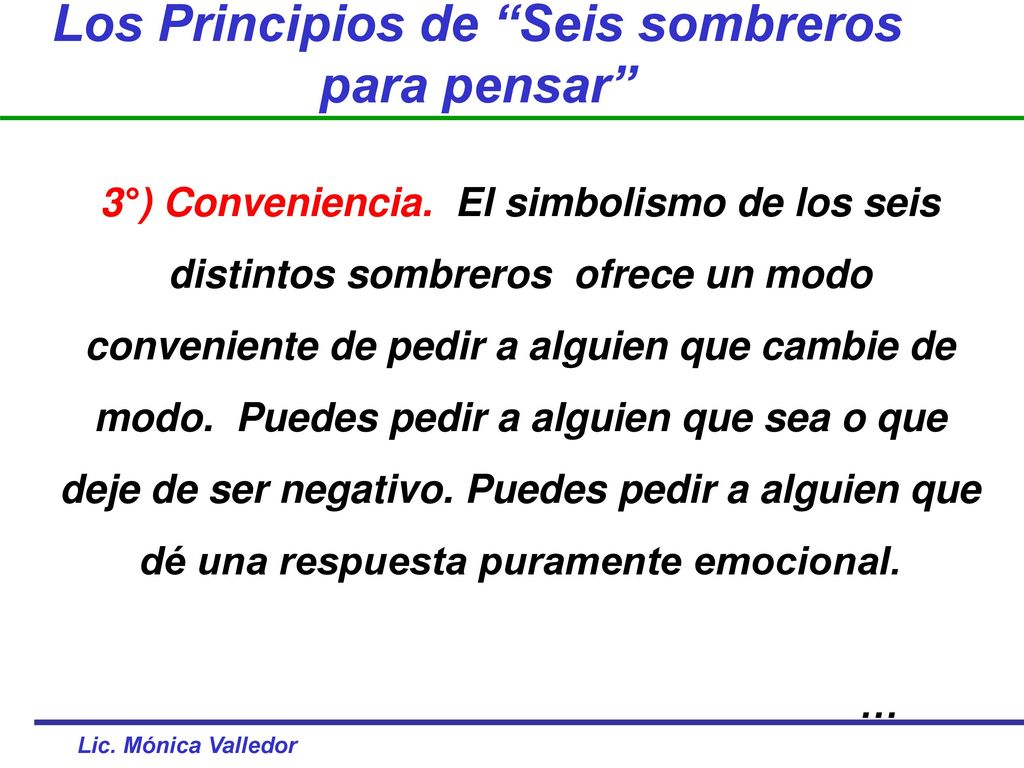 Los Principios de “Seis sombreros para pensar”

3°) Conveniencia. El simbolismo de los seis distintos sombreros ofrece un modo conveniente de pedir a alguien que cambie de modo. Puedes pedir a alguien que sea o que deje de ser negativo. Puedes pedir a alguien que dé una respuesta puramente emocional.

…

Lic. Mónica Valledor